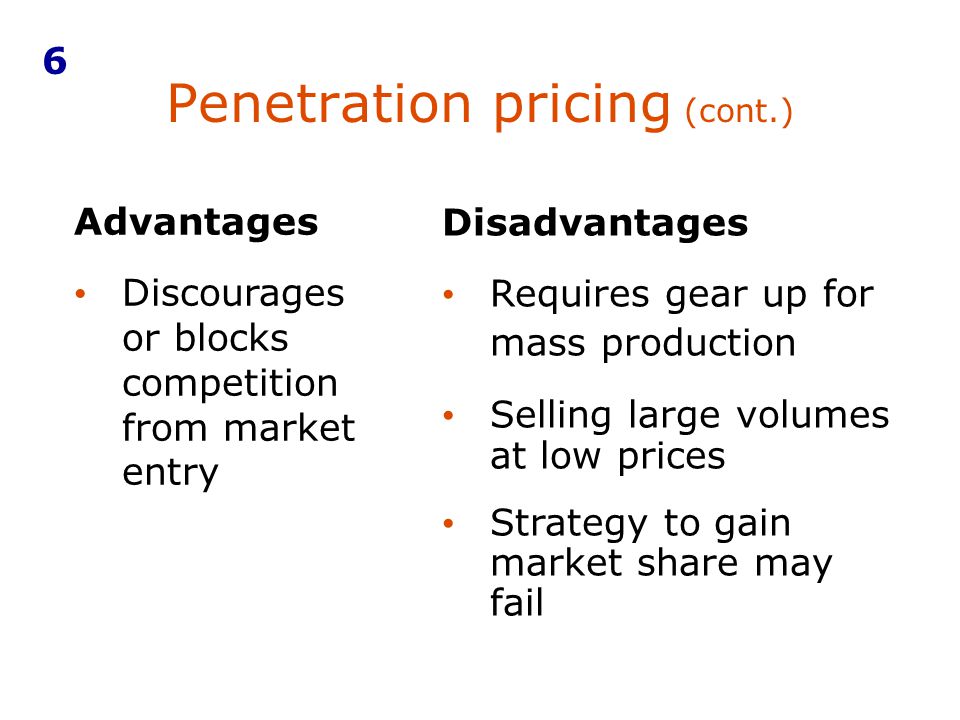 6

Penetration pricing (cont.)

Advantages

• Discourages or blocks competition from market entry

Disadvantages

• Requires gear up for mass production

• Selling large volumes at low prices

• Strategy to gain market share may fail